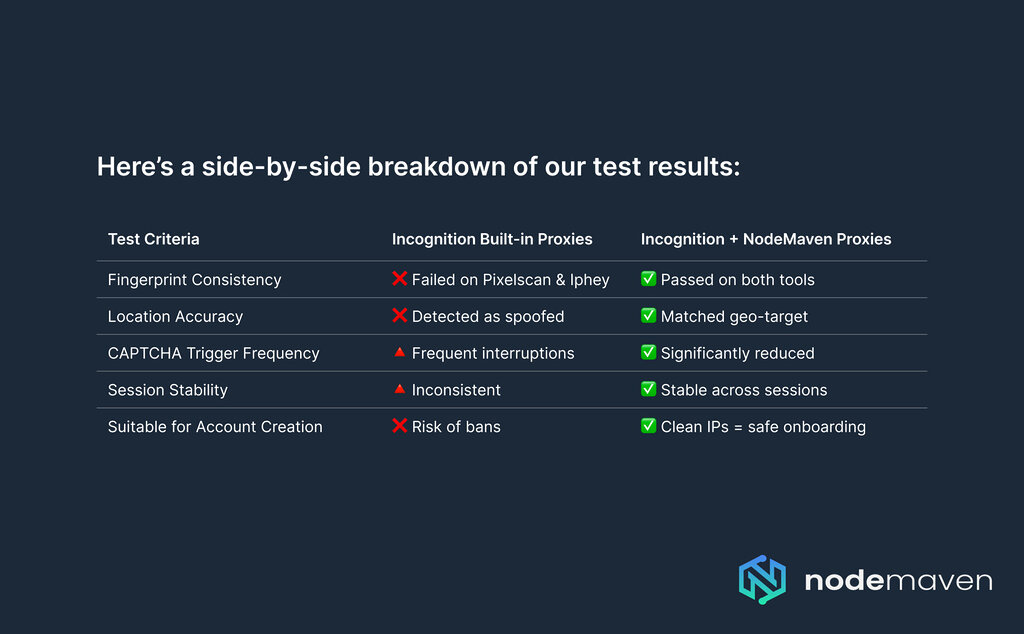 Here's a side-by-side breakdown of our test results:

| Test Criteria | Incognition Built-in Proxies | Incognition + NodeMaven Proxies |
|---|---|---|
| Fingerprint Consistency | ❌ Failed on Pixelscan & Iphey | ✅ Passed on both tools |
| Location Accuracy | ❌ Detected as spoofed | ✅ Matched geo-target |
| CAPTCHA Trigger Frequency | 🔺 Frequent interruptions | ✅ Significantly reduced |
| Session Stability | 🔺 Inconsistent | ✅ Stable across sessions |
| Suitable for Account Creation | ❌ Risk of bans | ✅ Clean IPs = safe onboarding |

nodemaven